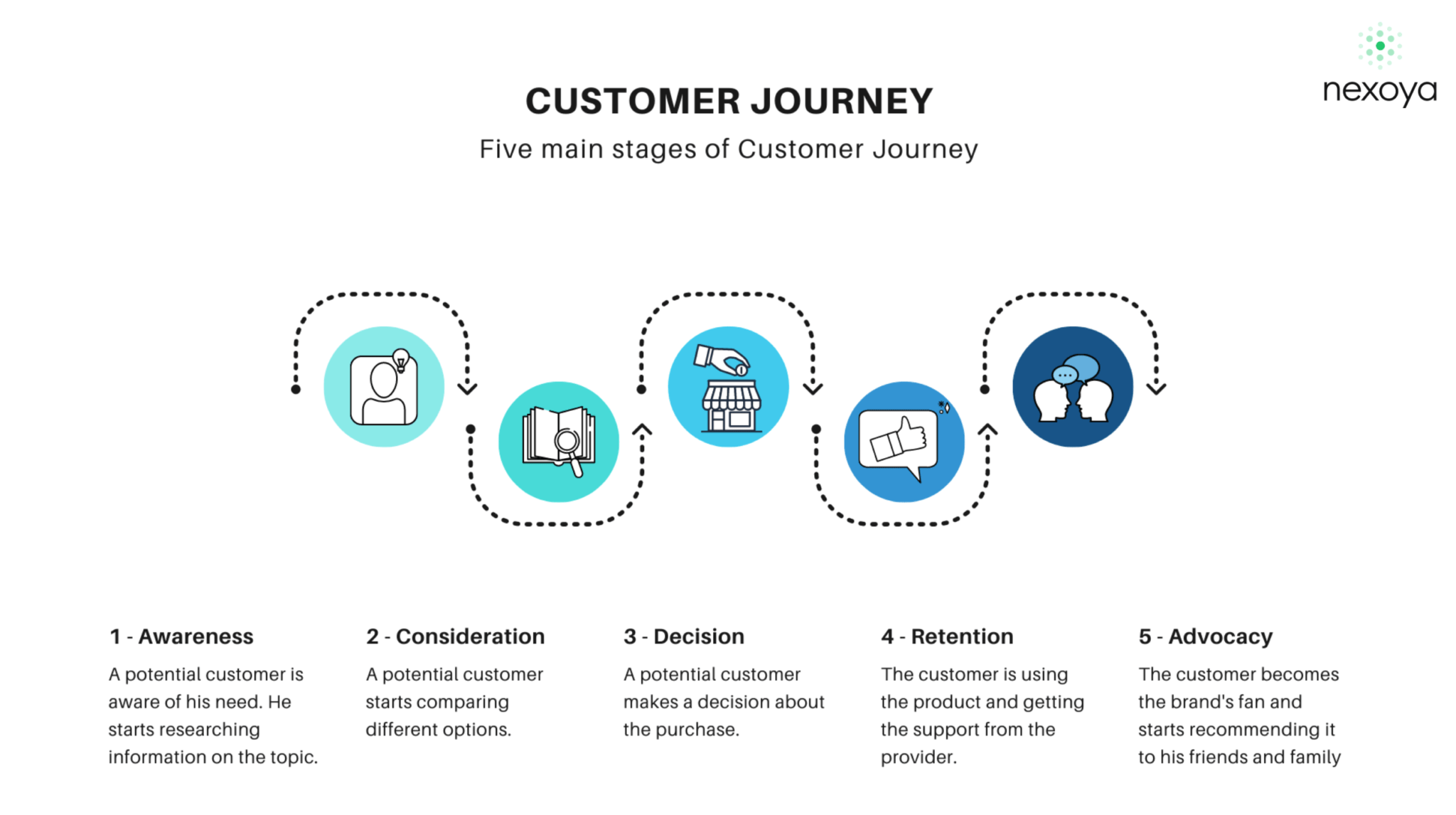 nexoya

CUSTOMER JOURNEY

Five main stages of Customer Journey

1 - Awareness

A potential customer is aware of his need. He starts researching information on the topic.

2 - Consideration

A potential customer starts comparing different options.

3 - Decision

A potential customer makes a decision about the purchase.

4 - Retention

The customer is using the product and getting the support from the provider.

5 - Advocacy

The customer becomes the brand's fan and starts recommending it to his friends and family